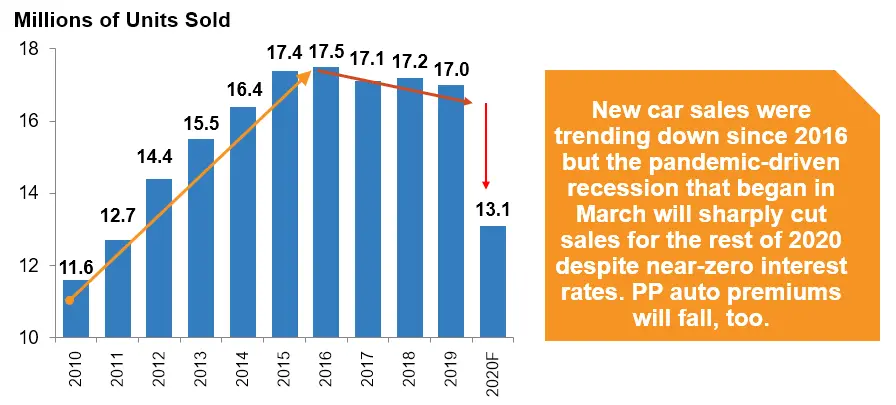 Millions of Units Sold

18
16
14
12
10

11.6
12.7
14.4
15.5
16.4
17.4
17.5
17.1
17.2
17.0
13.1

2010
2011
2012
2013
2014
2015
2016
2017
2018
2019
2020F

New car sales were trending down since 2016 but the pandemic-driven recession that began in March will sharply cut sales for the rest of 2020 despite near-zero interest rates. PP auto premiums will fall, too.